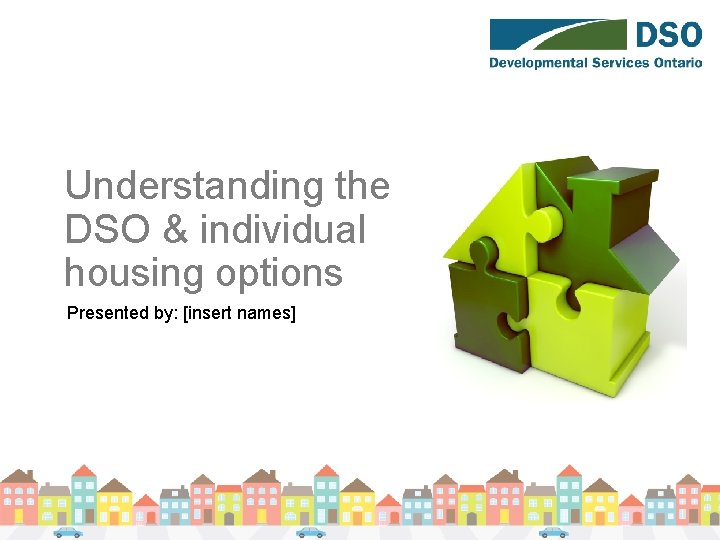 DSO
Developmental Services Ontario

Understanding the DSO & individual housing options

Presented by: [insert names]